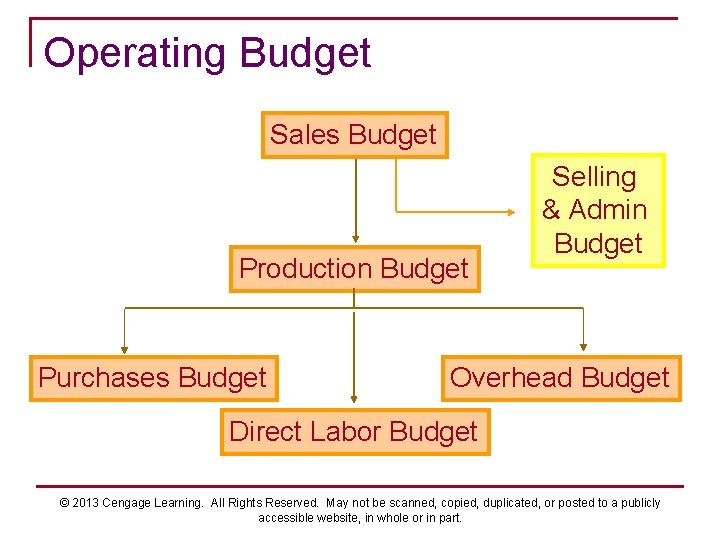 Operating Budget

Sales Budget

Selling & Admin Budget

Production Budget

Purchases Budget

Overhead Budget

Direct Labor Budget

© 2013 Cengage Learning. All Rights Reserved. May not be scanned, copied, duplicated, or posted to a publicly accessible website, in whole or in part.